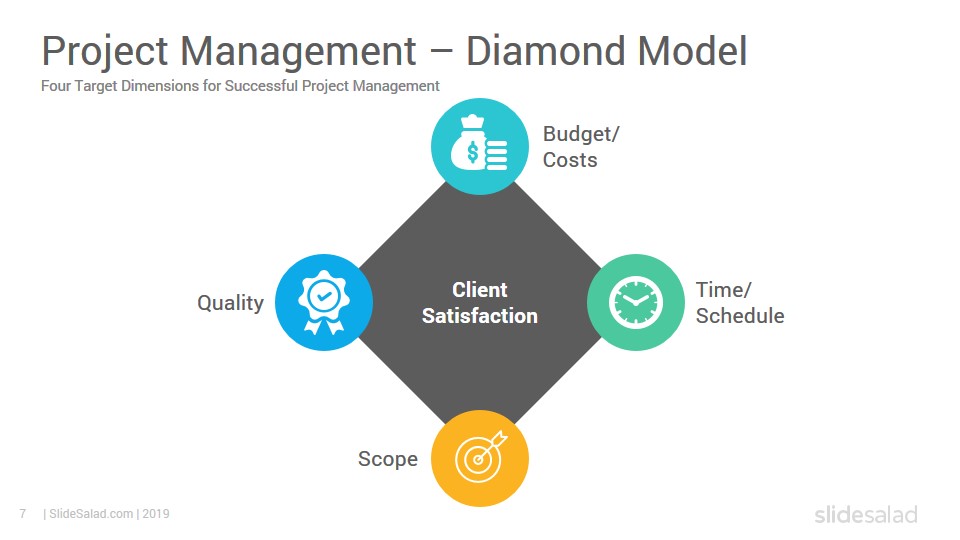 Project Management – Diamond Model

Four Target Dimensions for Successful Project Management

Budget/ Costs

Quality

Client Satisfaction

Time/ Schedule

Scope

7 | SlideSalad.com | 2019

slidesalad